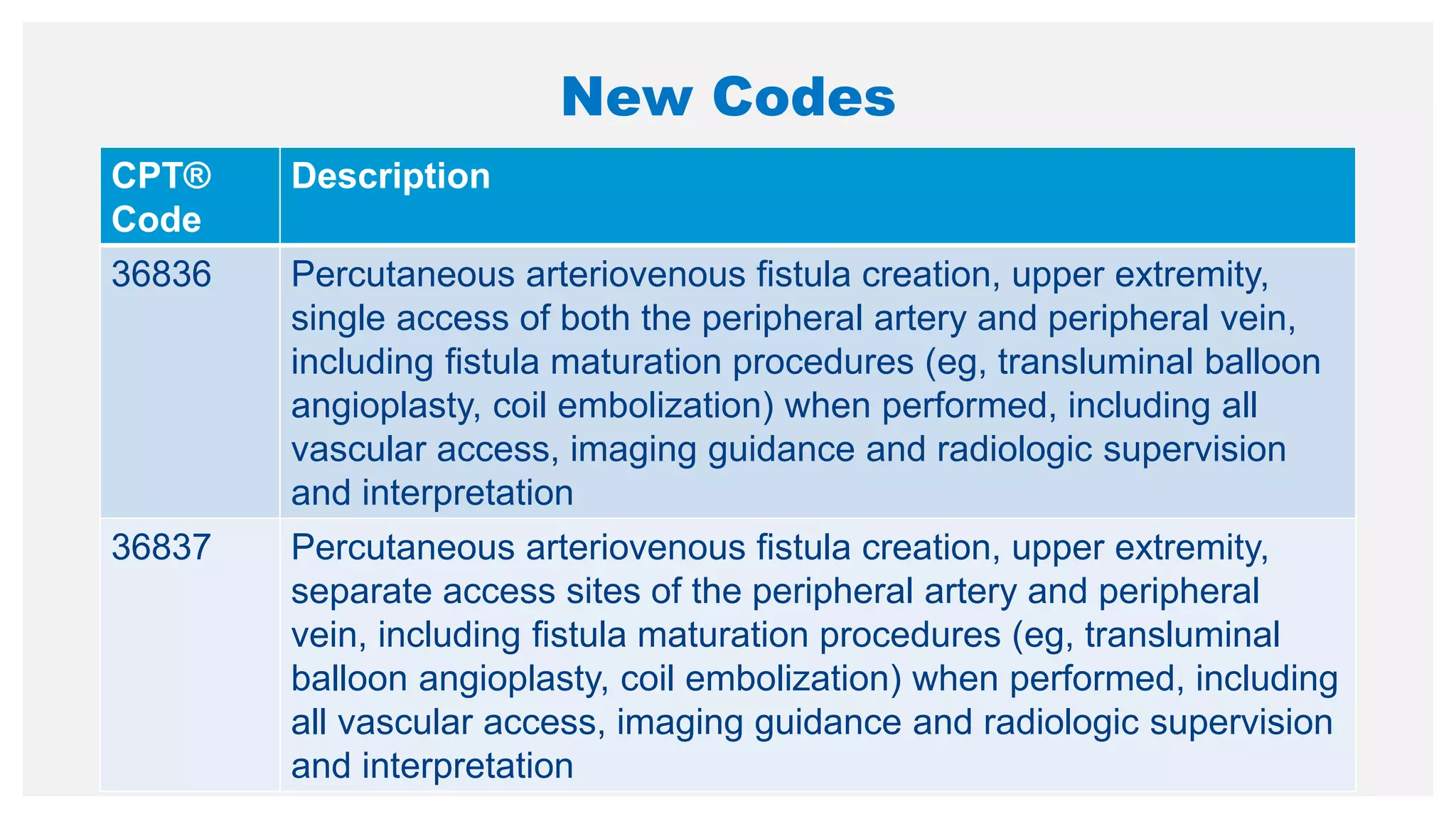 New Codes

| CPT® Code | Description |
|---|---|
| 36836 | Percutaneous arteriovenous fistula creation, upper extremity, single access of both the peripheral artery and peripheral vein, including fistula maturation procedures (eg, transluminal balloon angioplasty, coil embolization) when performed, including all vascular access, imaging guidance and radiologic supervision and interpretation |
| 36837 | Percutaneous arteriovenous fistula creation, upper extremity, separate access sites of the peripheral artery and peripheral vein, including fistula maturation procedures (eg, transluminal balloon angioplasty, coil embolization) when performed, including all vascular access, imaging guidance and radiologic supervision and interpretation |